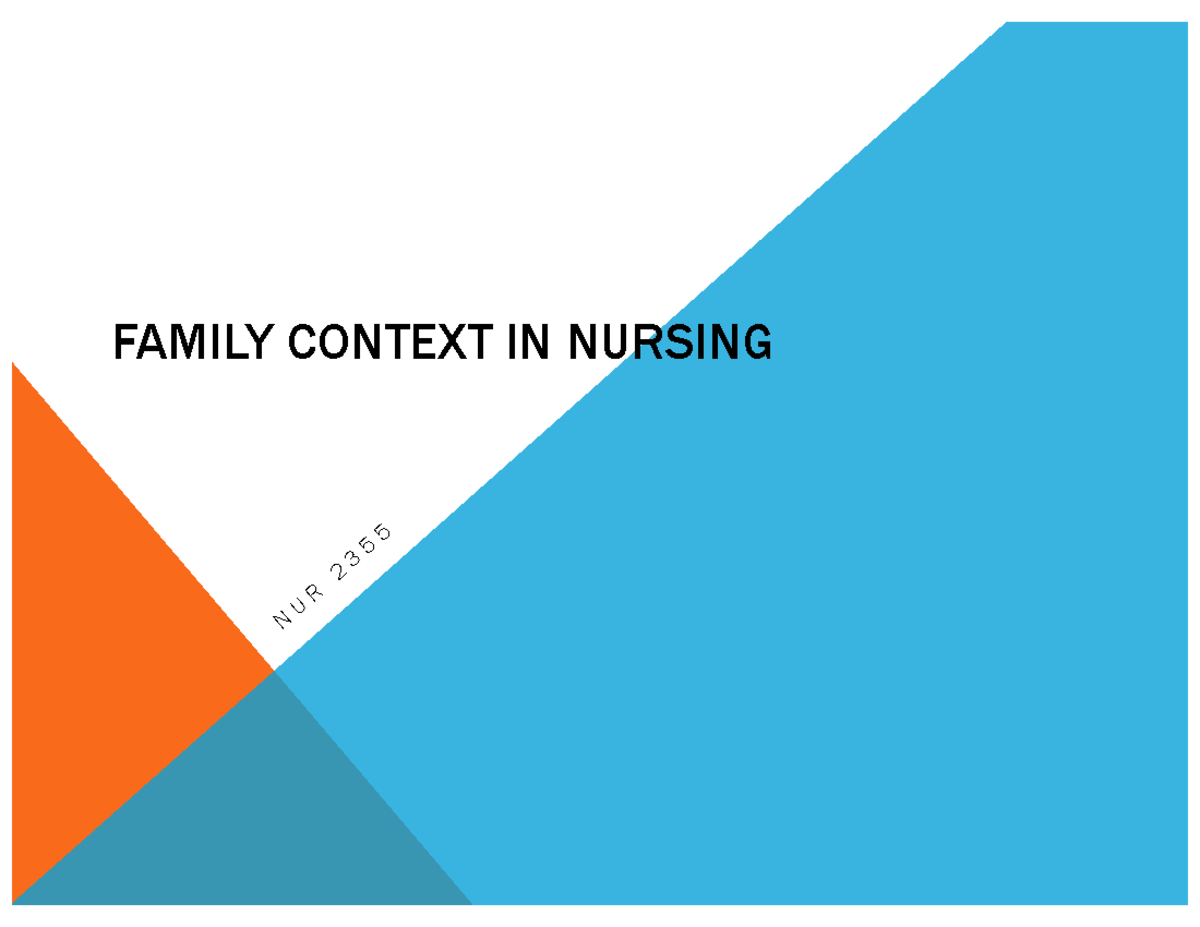 FAMILY CONTEXT IN NURSING

NUR 2355